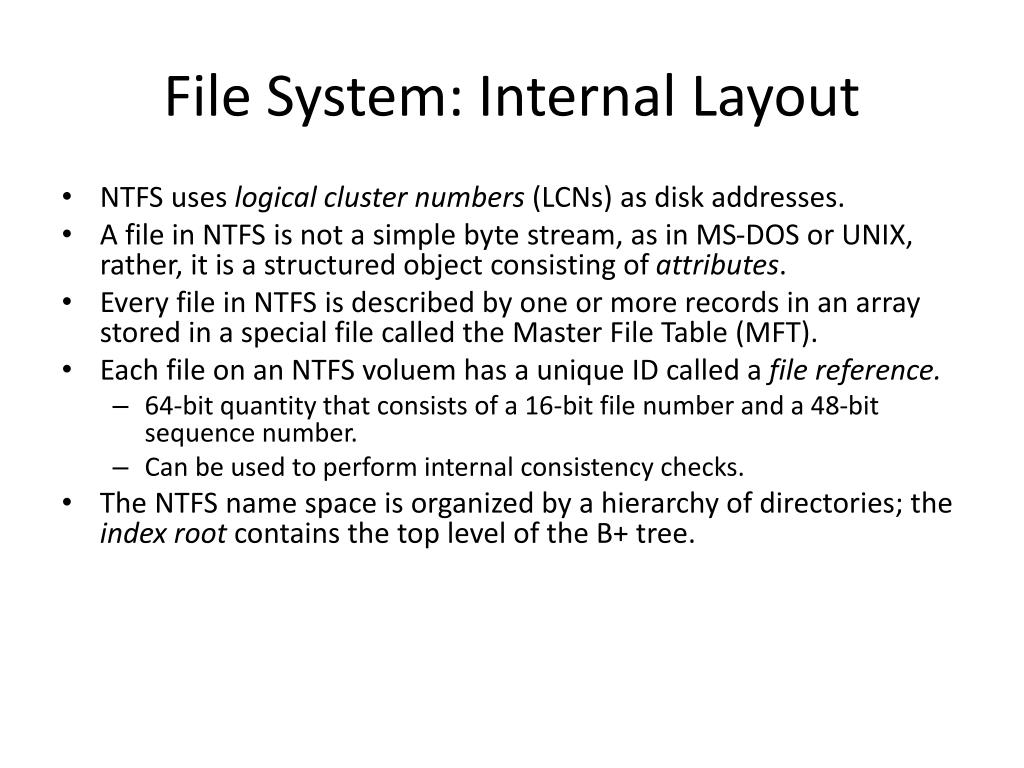 File System: Internal Layout

• NTFS uses logical cluster numbers (LCNs) as disk addresses.
• A file in NTFS is not a simple byte stream, as in MS-DOS or UNIX, rather, it is a structured object consisting of attributes.
• Every file in NTFS is described by one or more records in an array stored in a special file called the Master File Table (MFT).
• Each file on an NTFS voluem has a unique ID called a file reference.
– 64-bit quantity that consists of a 16-bit file number and a 48-bit sequence number.
– Can be used to perform internal consistency checks.
• The NTFS name space is organized by a hierarchy of directories; the index root contains the top level of the B+ tree.